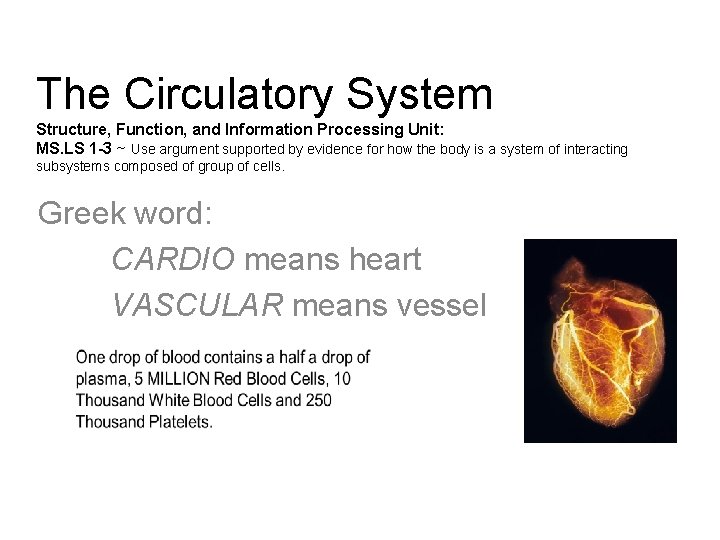 The Circulatory System

Structure, Function, and Information Processing Unit:
MS.LS 1-3 ~ Use argument supported by evidence for how the body is a system of interacting subsystems composed of group of cells.

Greek word:

CARDIO means heart

VASCULAR means vessel

One drop of blood contains a half a drop of plasma, 5 MILLION Red Blood Cells, 10 Thousand White Blood Cells and 250 Thousand Platelets.